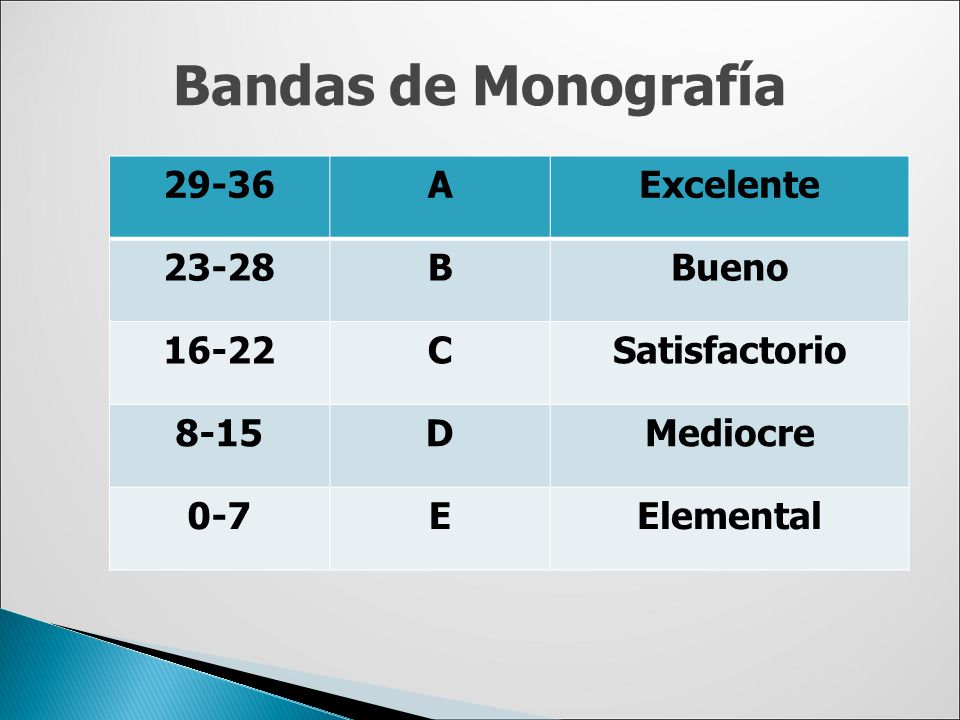 Bandas de Monografía

| 29-36 | A | Excelente |
|---|---|---|
| 23-28 | B | Bueno |
| 16-22 | C | Satisfactorio |
| 8-15 | D | Mediocre |
| 0-7 | E | Elemental |